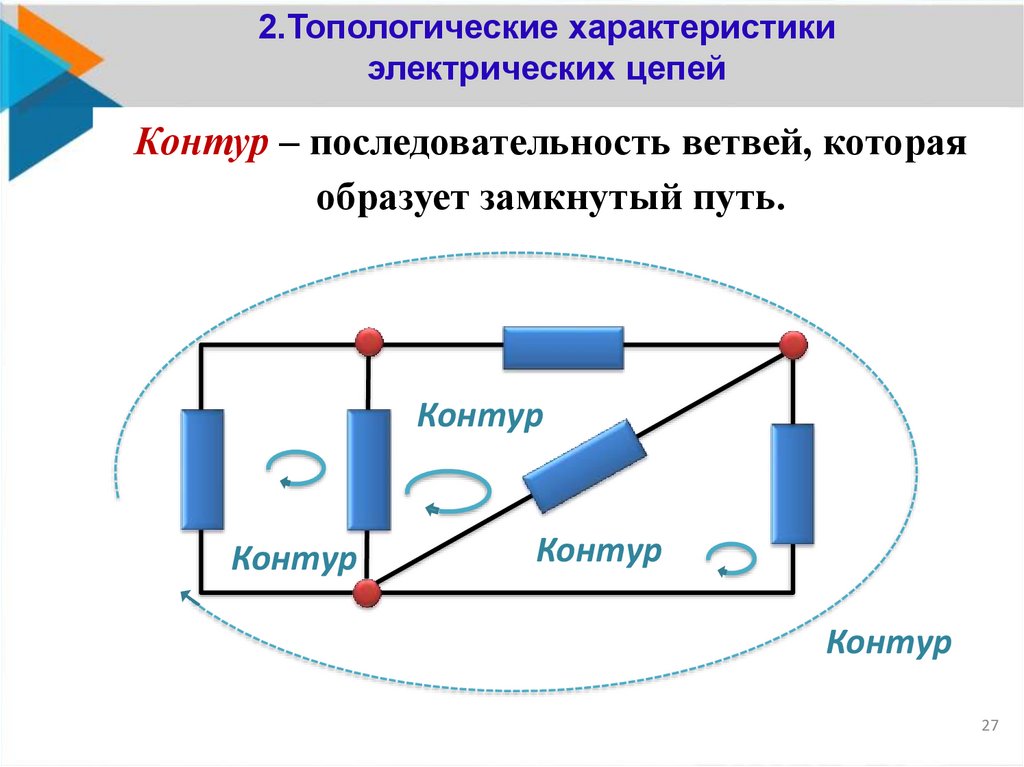 2.Топологические характеристики электрических цепей

Контур – последовательность ветвей, которая образует замкнутый путь.

Контур

Контур

Контур

Контур

27